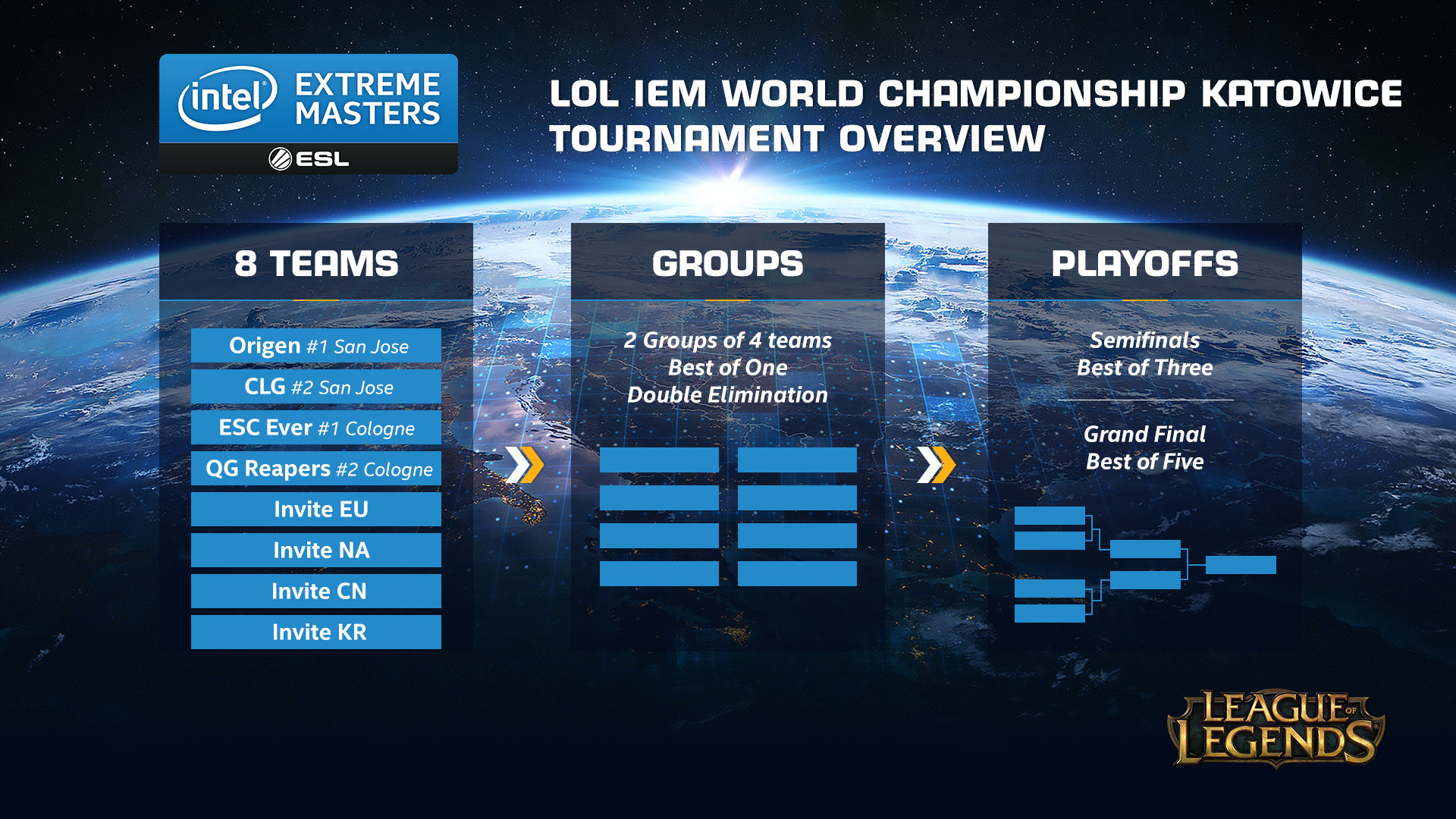 intel EXTREME MASTERS
ESL

LOL IEM WORLD CHAMPIONSHIP KATOWICE
TOURNAMENT OVERVIEW

8 TEAMS

Origen #1 San Jose
CLG #2 San Jose
ESC Ever #1 Cologne
QG Reapers #2 Cologne
Invite EU
Invite NA
Invite CN
Invite KR

GROUPS

2 Groups of 4 teams
Best of One
Double Elimination

PLAYOFFS

Semifinals
Best of Three

Grand Final
Best of Five

LEAGUE OF LEGENDS